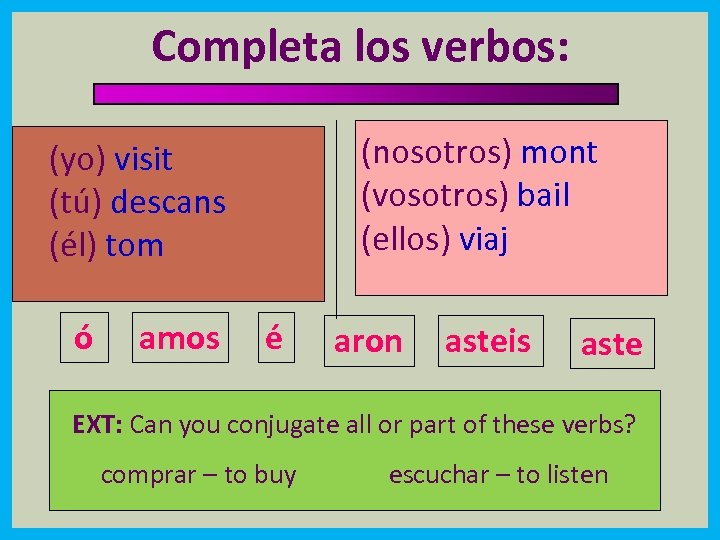 Completa los verbos:

(yo) visit
(tú) descans
(él) tom

(nosotros) mont
(vosotros) bail
(ellos) viaj

ó amos é aron asteis aste

EXT: Can you conjugate all or part of these verbs?

comprar – to buy escuchar – to listen